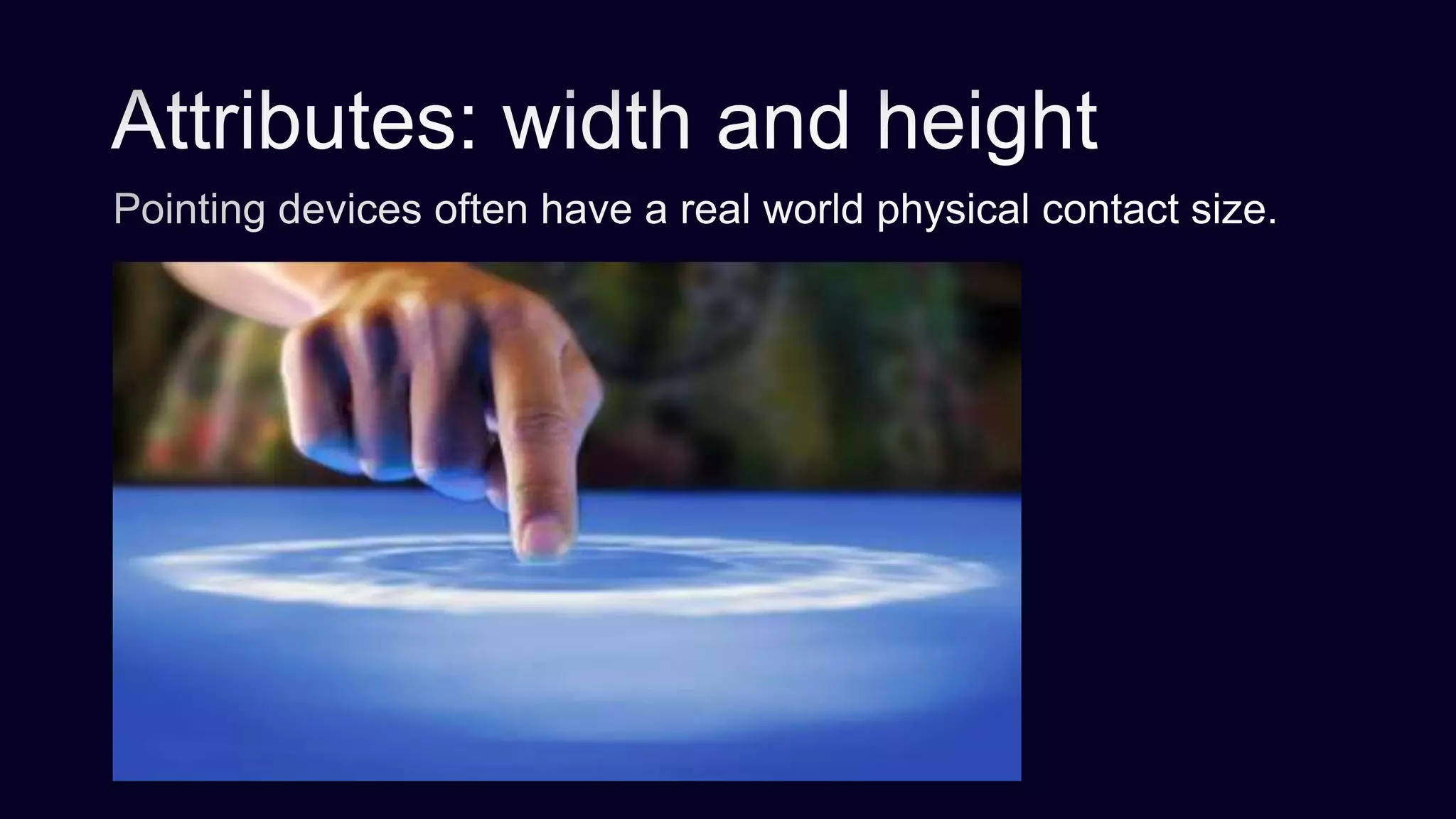 Attributes: width and height

Pointing devices often have a real world physical contact size.